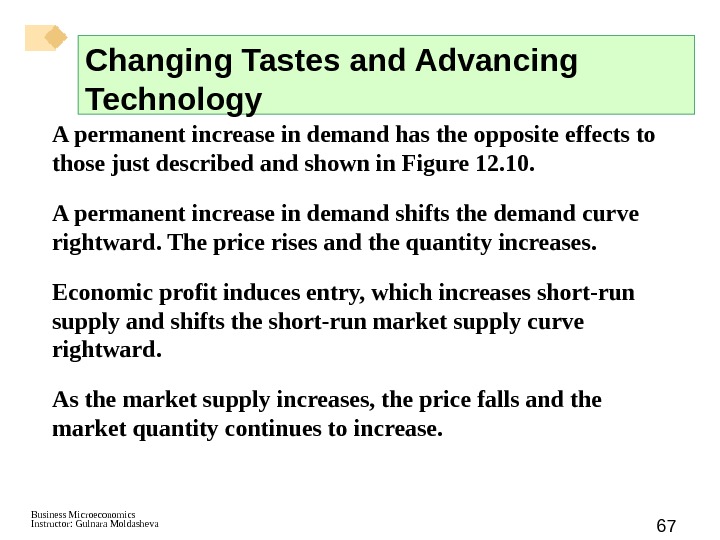 Changing Tastes and Advancing Technology

A permanent increase in demand has the opposite effects to those just described and shown in Figure 12.10.

A permanent increase in demand shifts the demand curve rightward. The price rises and the quantity increases.

Economic profit induces entry, which increases short-run supply and shifts the short-run market supply curve rightward.

As the market supply increases, the price falls and the market quantity continues to increase.

Business Microeconomics
Instructor: Gulnara Moldasheva

67